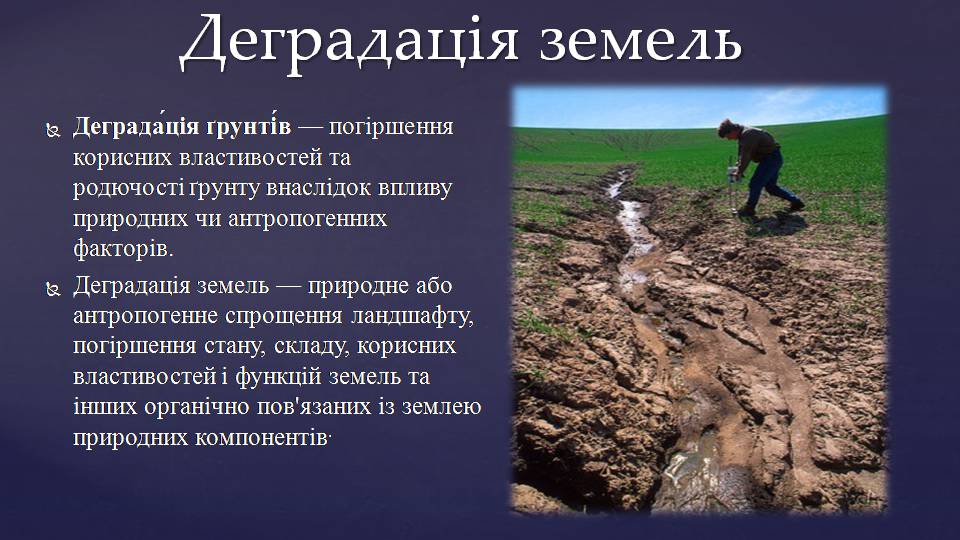 Деградація земель

Деграда́ція ґрунті́в — погіршення корисних властивостей та родючості ґрунту внаслідок впливу природних чи антропогенних факторів.

Деградація земель — природне або антропогенне спрощення ландшафту, погіршення стану, складу, корисних властивостей і функцій земель та інших органічно пов'язаних із землею природних компонентів.